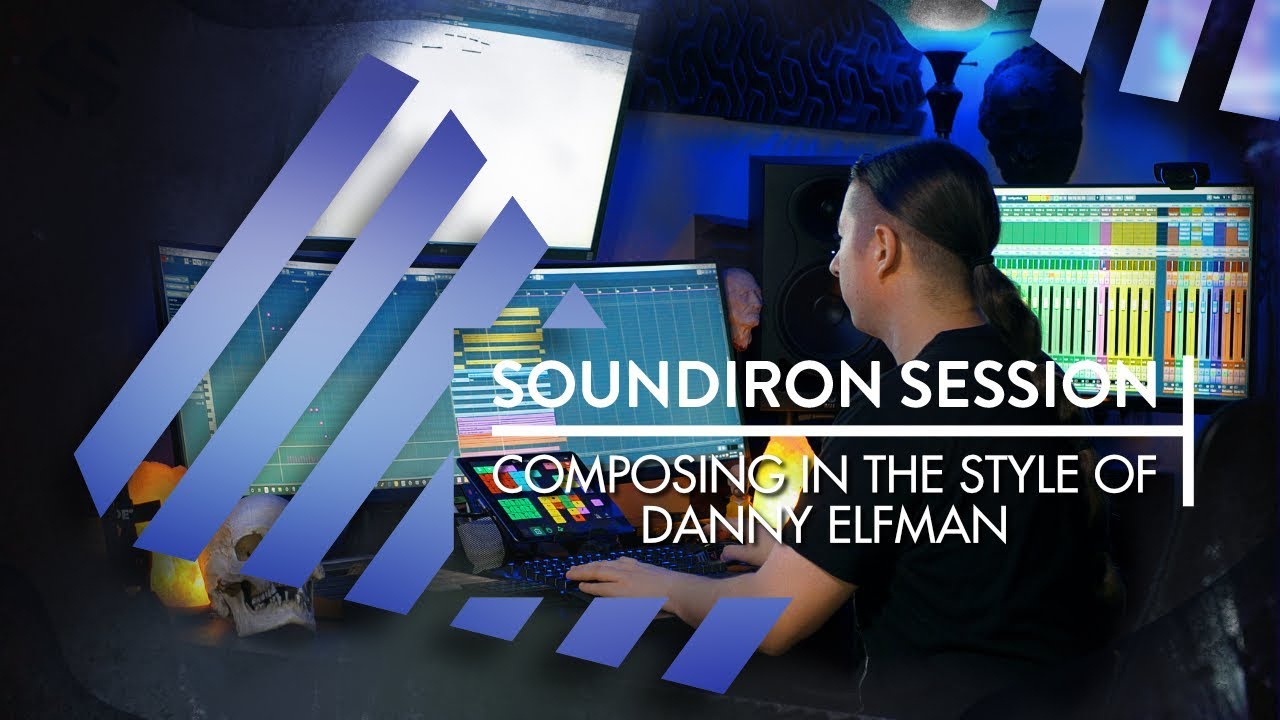 SOUNDIRON SESSION

COMPOSING IN THE STYLE OF DANNY ELFMAN